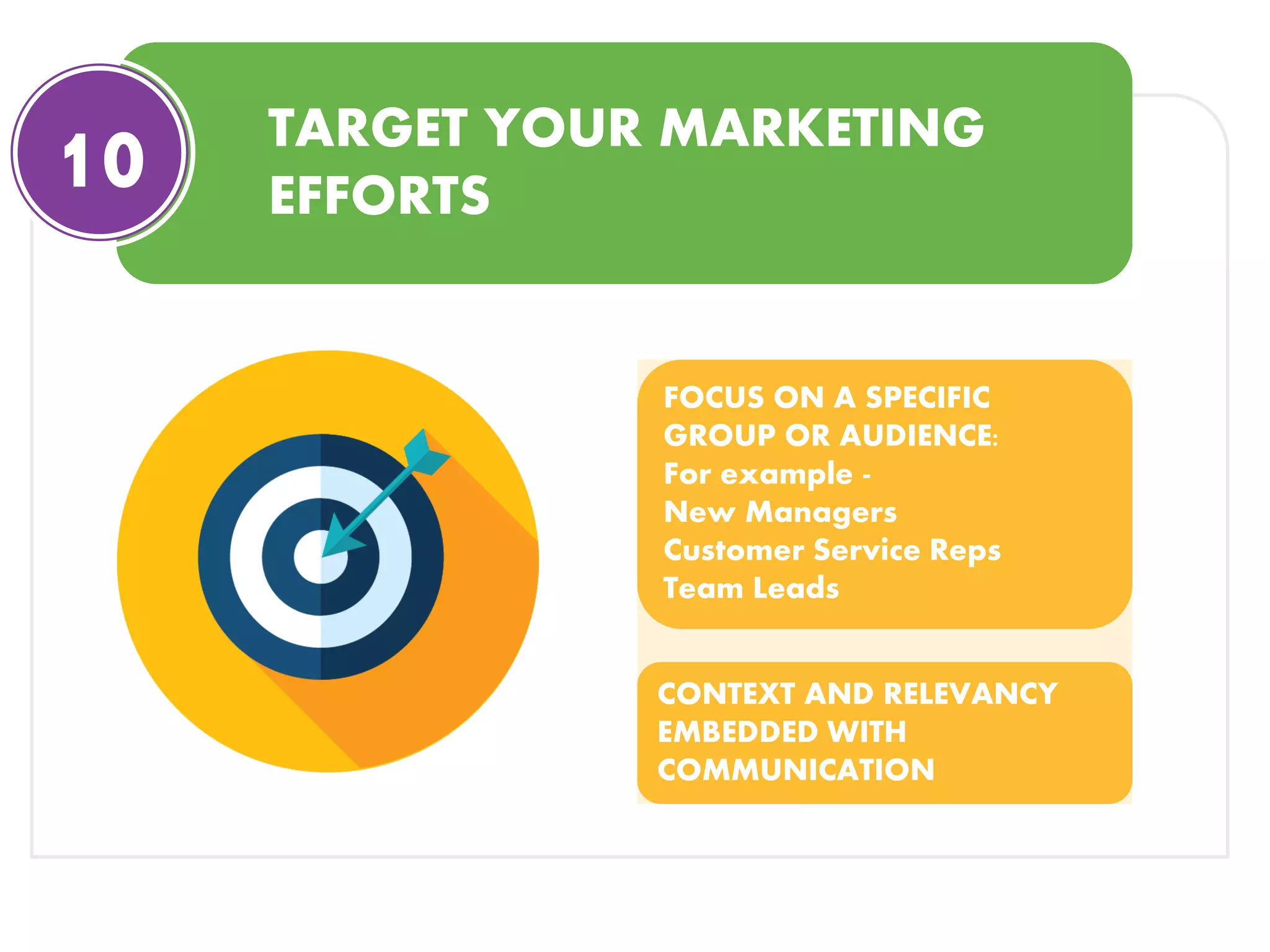 10

TARGET YOUR MARKETING EFFORTS

FOCUS ON A SPECIFIC GROUP OR AUDIENCE:
For example -
New Managers
Customer Service Reps
Team Leads

CONTEXT AND RELEVANCY EMBEDDED WITH COMMUNICATION